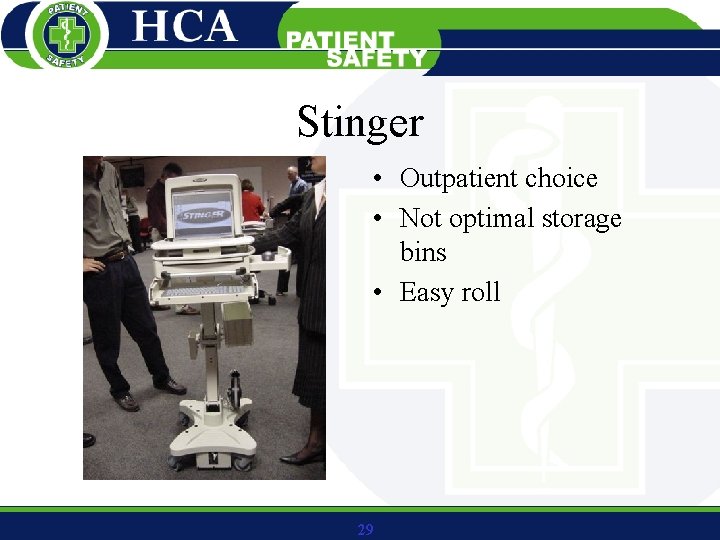 PATIENT SAFETY

HCA

PATIENT SAFETY

Stinger

STINGER

• Outpatient choice
• Not optimal storage bins
• Easy roll

29